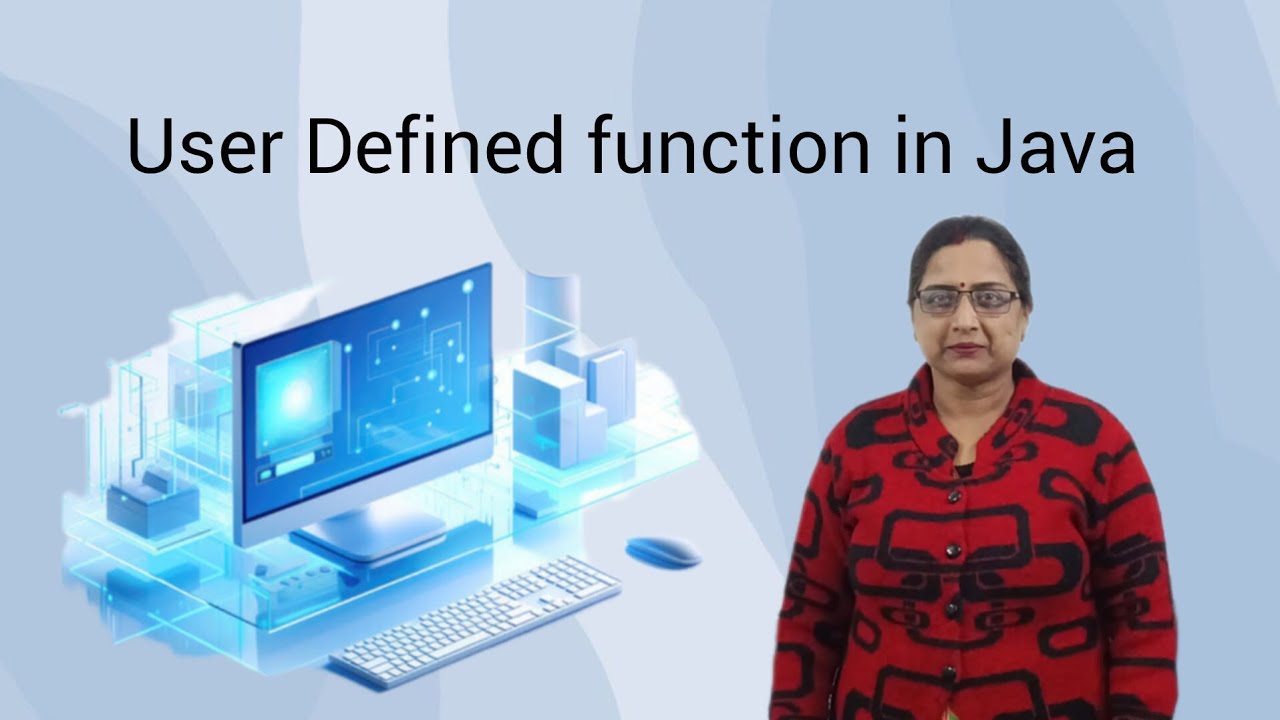 User Defined function in Java